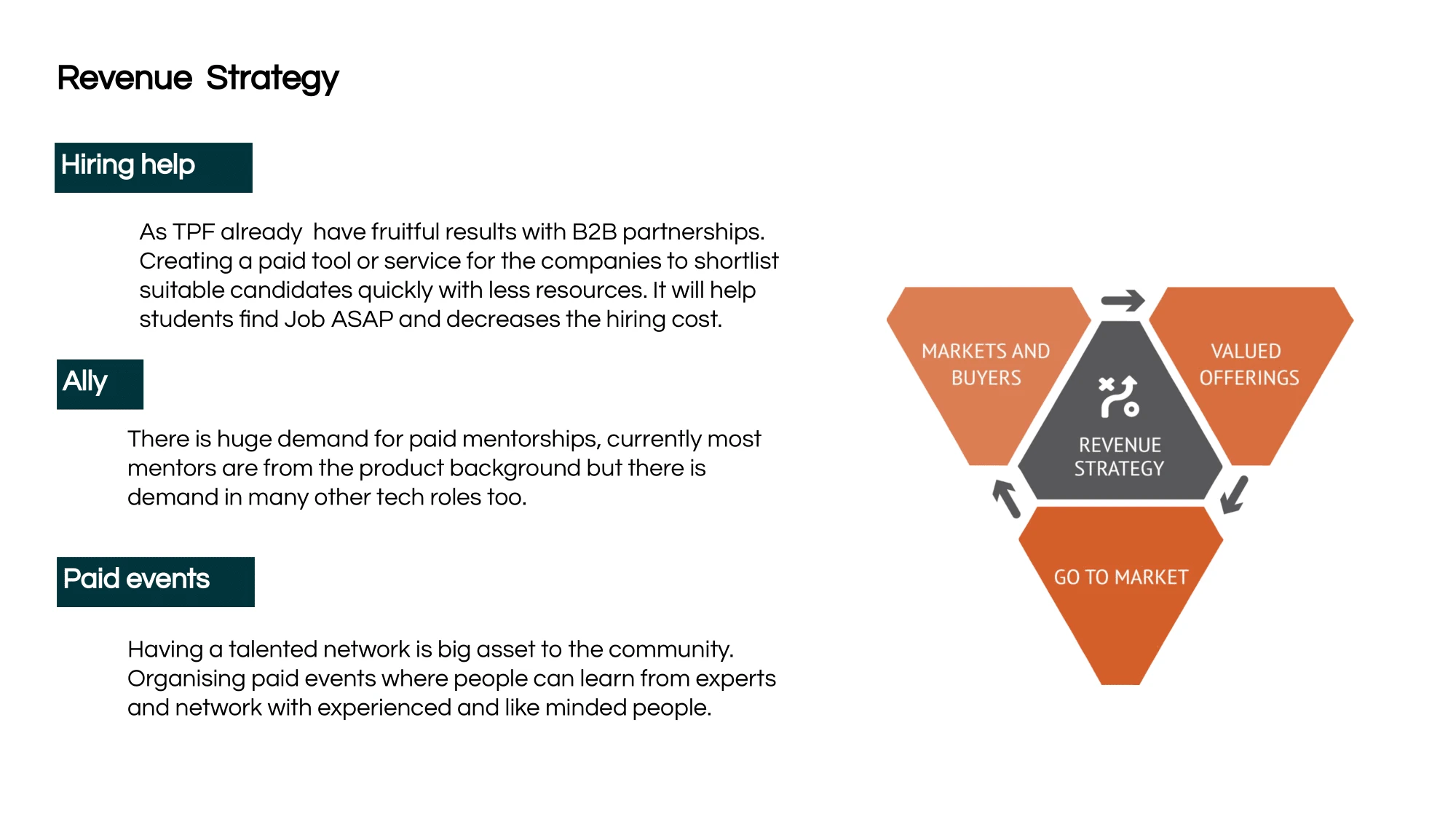 Revenue Strategy

Hiring help

As TPF already have fruitful results with B2B partnerships. Creating a paid tool or service for the companies to shortlist suitable candidates quickly with less resources. It will help students find Job ASAP and decreases the hiring cost.

Ally

There is huge demand for paid mentorships, currently most mentors are from the product background but there is demand in many other tech roles too.

Paid events

Having a talented network is big asset to the community. Organising paid events where people can learn from experts and network with experienced and like minded people.

MARKETS AND BUYERS

VALUED OFFERINGS

REVENUE STRATEGY

GO TO MARKET